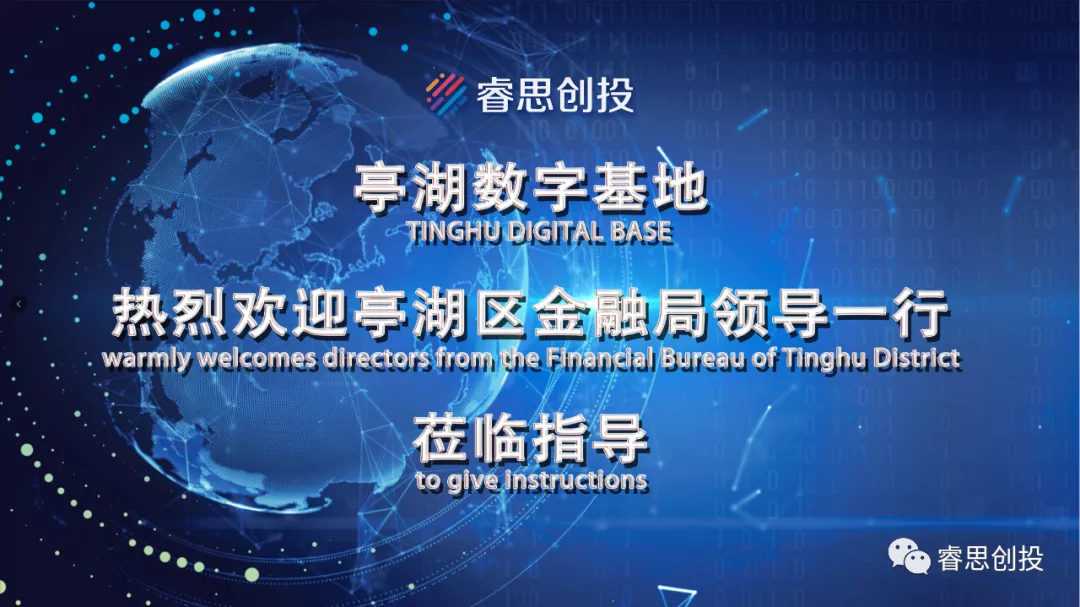 睿思创投

亭湖数字基地
TINGHU DIGITAL BASE

热烈欢迎亭湖区金融局领导一行
warmly welcomes directors from the Financial Bureau of Tinghu District

莅临指导
to give instructions

睿思创投